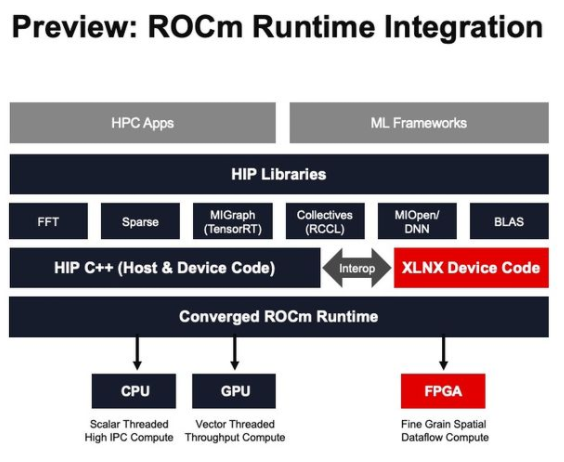 Preview: ROCm Runtime Integration

HPC Apps

ML Frameworks

HIP Libraries

FFT

Sparse

MIGraph (TensorRT)

Collectives (RCCL)

MIOpen/ DNN

BLAS

HIP C++ (Host & Device Code)

Interop

XLNX Device Code

Converged ROCm Runtime

CPU

GPU

FPGA

Scalar Threaded High IPC Compute

Vector Threaded Throughput Compute

Fine Grain Spatial Dataflow Compute